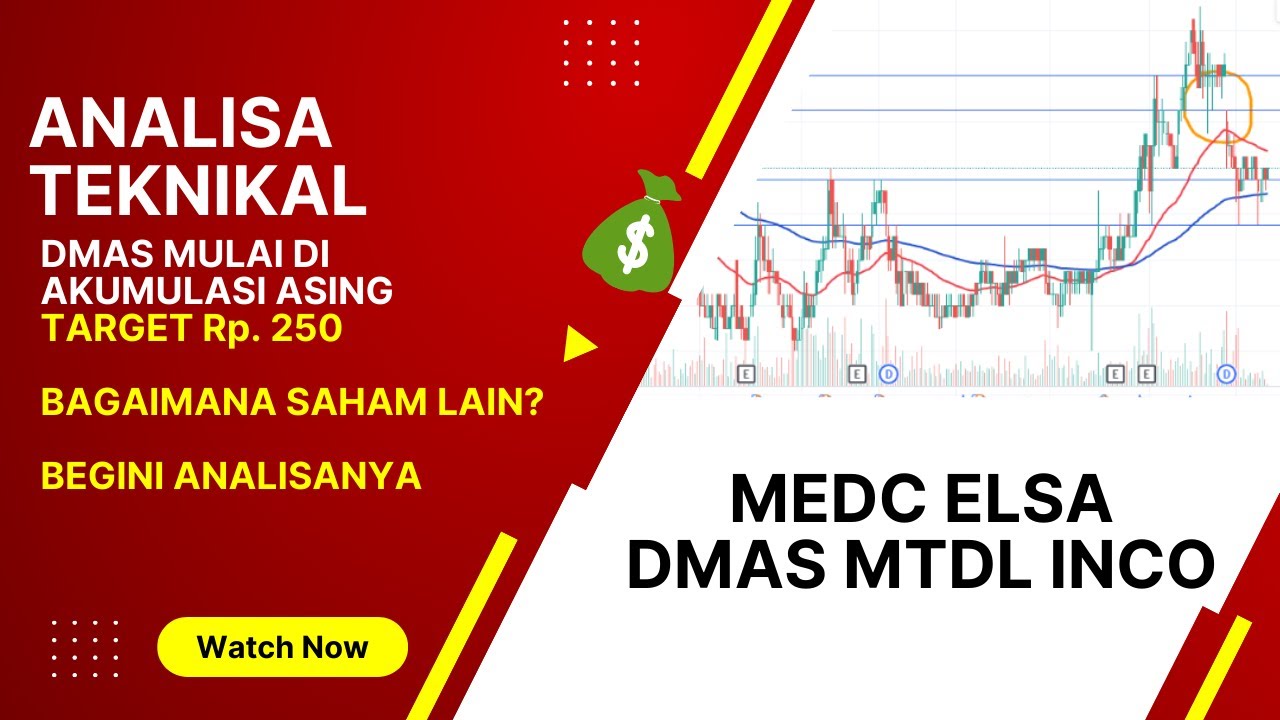 ANALISA TEKNIKAL

DMAS MULAI DI AKUMULASI ASING

TARGET Rp. 250

BAGAIMANA SAHAM LAIN?

BEGINI ANALISANYA

Watch Now

$

E E D E E D

MEDC ELSA
DMAS MTDL INCO